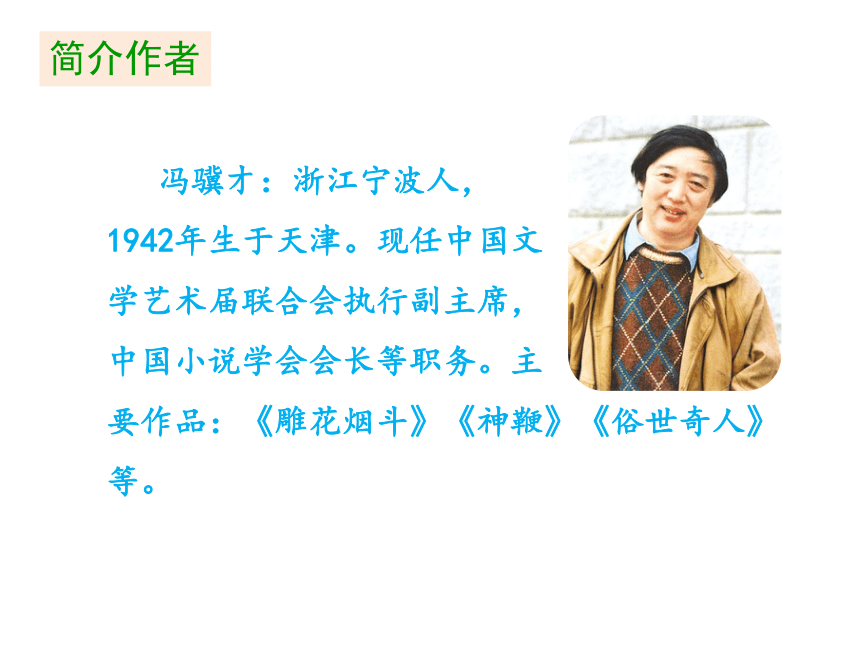 简介作者

冯骥才：浙江宁波人，1942年生于天津。现任中国文学艺术届联合会执行副主席，中国小说学会会长等职务。主要作品：《雕花烟斗》《神鞭》《俗世奇人》等。